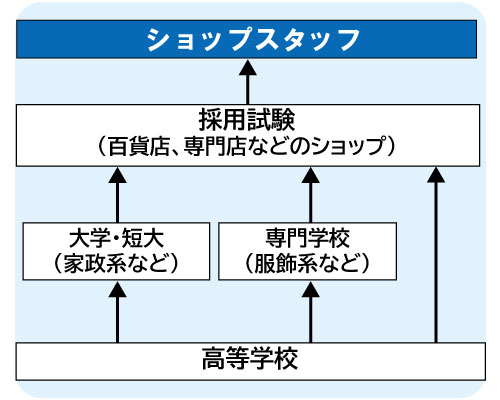 ショップスタッフ

採用試験
（百貨店、専門店などのショップ）

大学・短大
（家政系など）

専門学校
（服飾系など）

高等学校